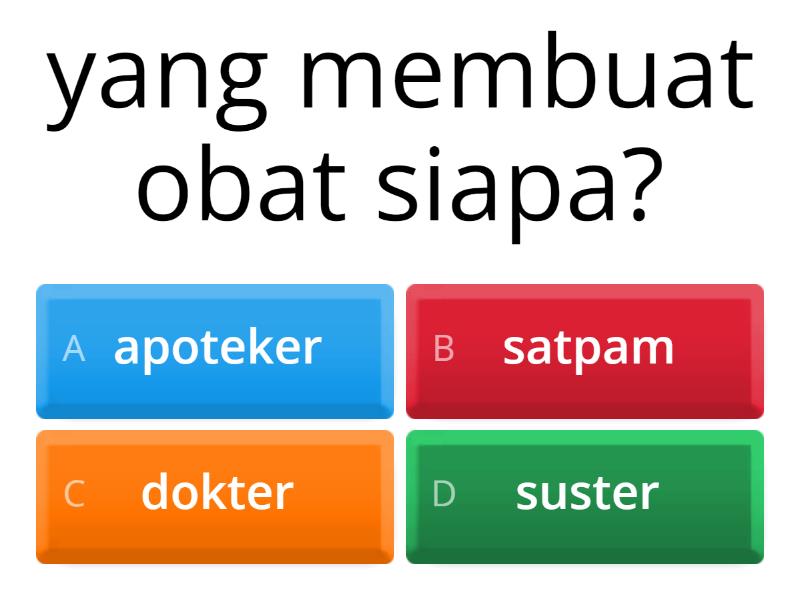 yang membuat obat siapa?

A apoteker

B satpam

C dokter

D suster